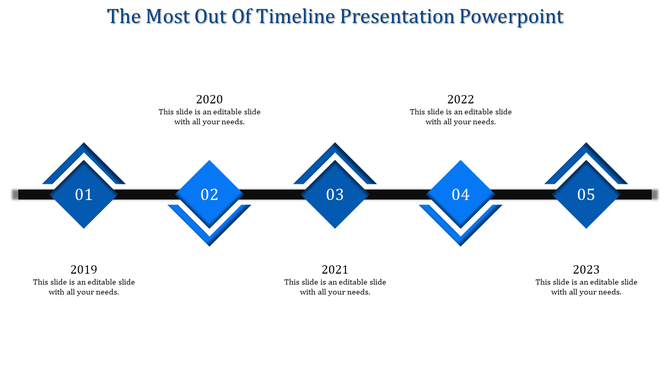 The Most Out Of Timeline Presentation Powerpoint

2020
This slide is an editable slide with all your needs.

2022
This slide is an editable slide with all your needs.

01

02

03

04

05

2019
This slide is an editable slide with all your needs.

2021
This slide is an editable slide with all your needs.

2023
This slide is an editable slide with all your needs.